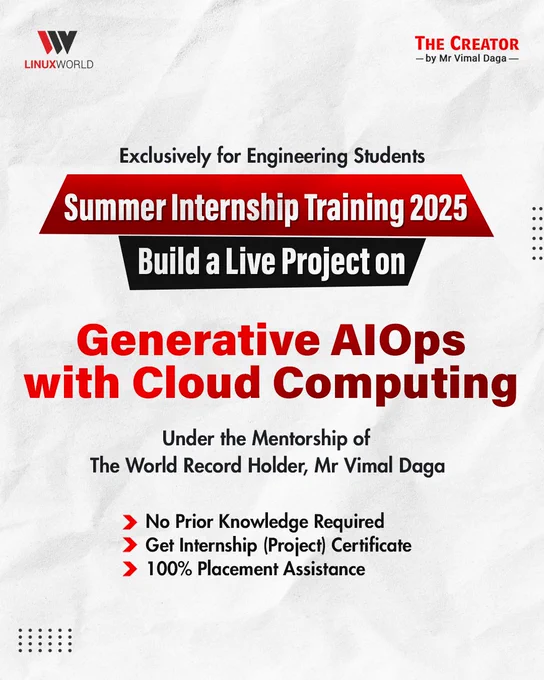 LINUXWORLD

THE CREATOR
— by Mr Vimal Daga —

Exclusively for Engineering Students

Summer Internship Training 2025

Build a Live Project on

Generative AIOps with Cloud Computing

Under the Mentorship of
The World Record Holder, Mr Vimal Daga

No Prior Knowledge Required
Get Internship (Project) Certificate
100% Placement Assistance